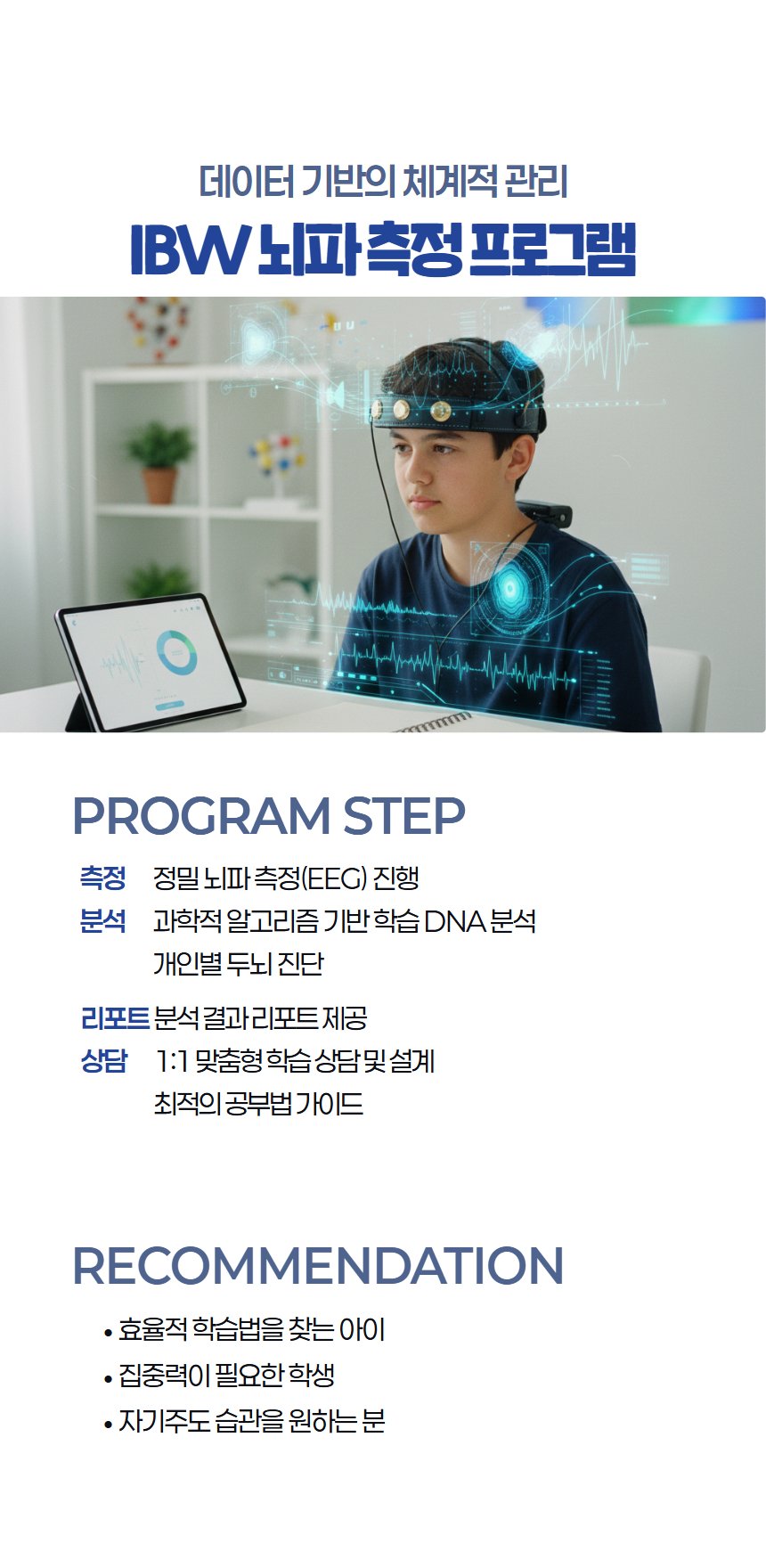 데이터 기반의 체계적 관리
IBW 뇌파 측정 프로그램

PROGRAM STEP

측정 정밀 뇌파 측정(EEG) 진행
분석 과학적 알고리즘 기반 학습 DNA 분석
개인별 두뇌 진단
리포트 분석 결과 리포트 제공
상담 1:1 맞춤형 학습 상담 및 설계
최적의 공부법 가이드

RECOMMENDATION

• 효율적 학습법을 찾는 아이
• 집중력이 필요한 학생
• 자기주도 습관을 원하는 분